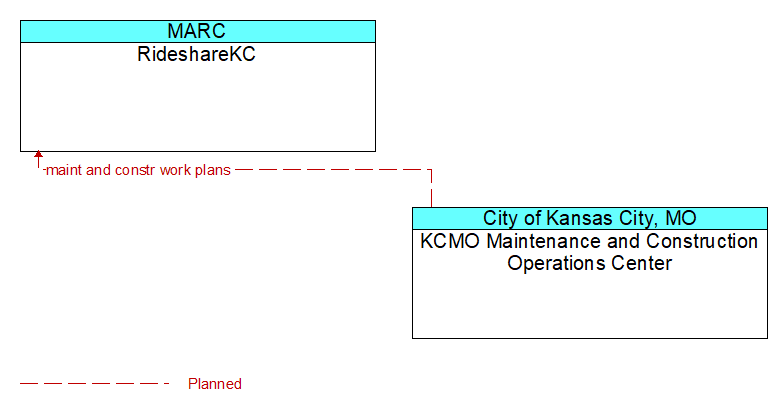 MARC
RideshareKC

maint and constr work plans

City of Kansas City, MO
KCMO Maintenance and Construction Operations Center

Planned